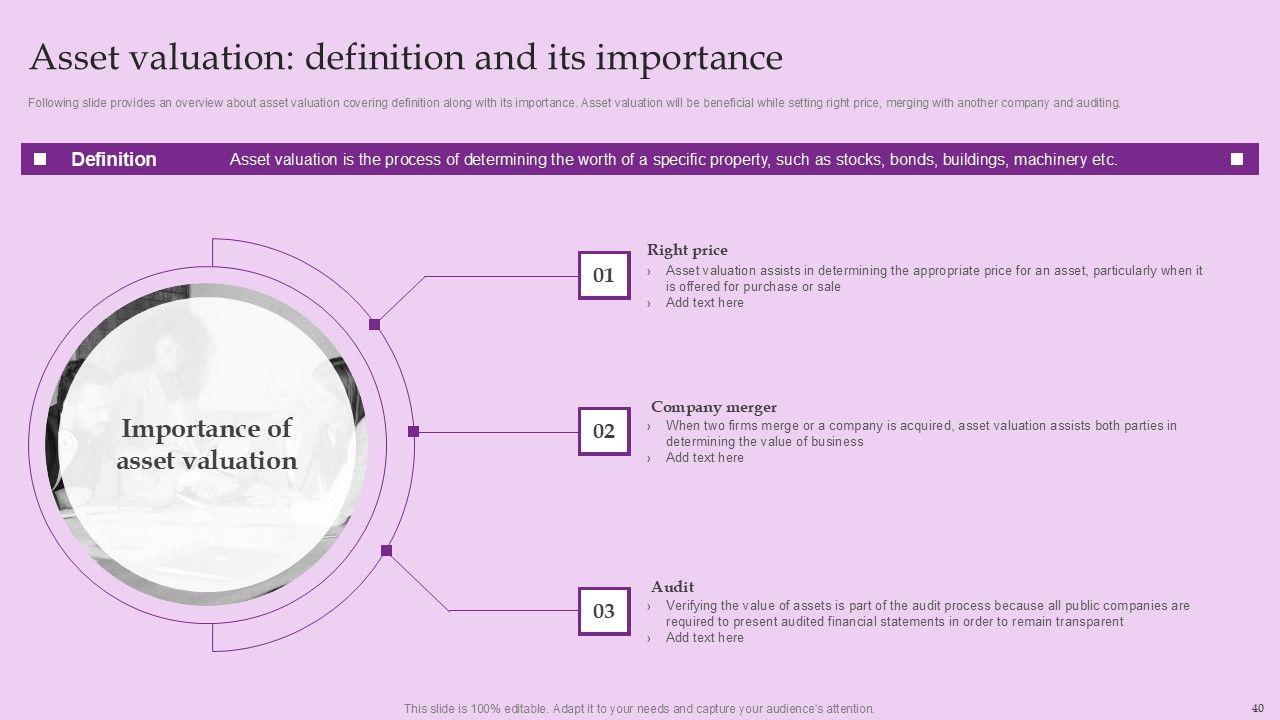 Asset valuation: definition and its importance

Following slide provides an overview about asset valuation covering definition along with its importance. Asset valuation will be beneficial while setting right price, merging with another company and auditing.

Definition Asset valuation is the process of determining the worth of a specific property, such as stocks, bonds, buildings, machinery etc.

Importance of asset valuation

01

Right price
› Asset valuation assists in determining the appropriate price for an asset, particularly when it is offered for purchase or sale
› Add text here

02

Company merger
› When two firms merge or a company is acquired, asset valuation assists both parties in determining the value of business
› Add text here

03

Audit
› Verifying the value of assets is part of the audit process because all public companies are required to present audited financial statements in order to remain transparent
› Add text here

This slide is 100% editable. Adapt it to your needs and capture your audience's attention.

40